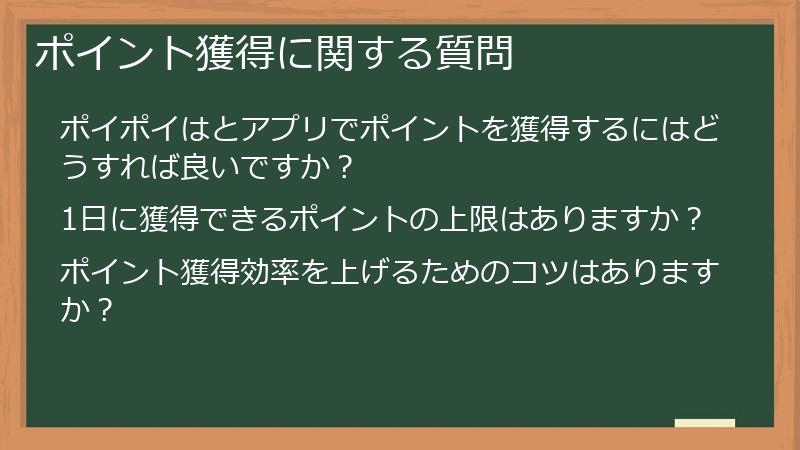 ポイント獲得に関する質問

ポイポイはとアプリでポイントを獲得するにはどうすれば良いですか？

1日に獲得できるポイントの上限はありますか？

ポイント獲得効率を上げるためのコツはありますか？